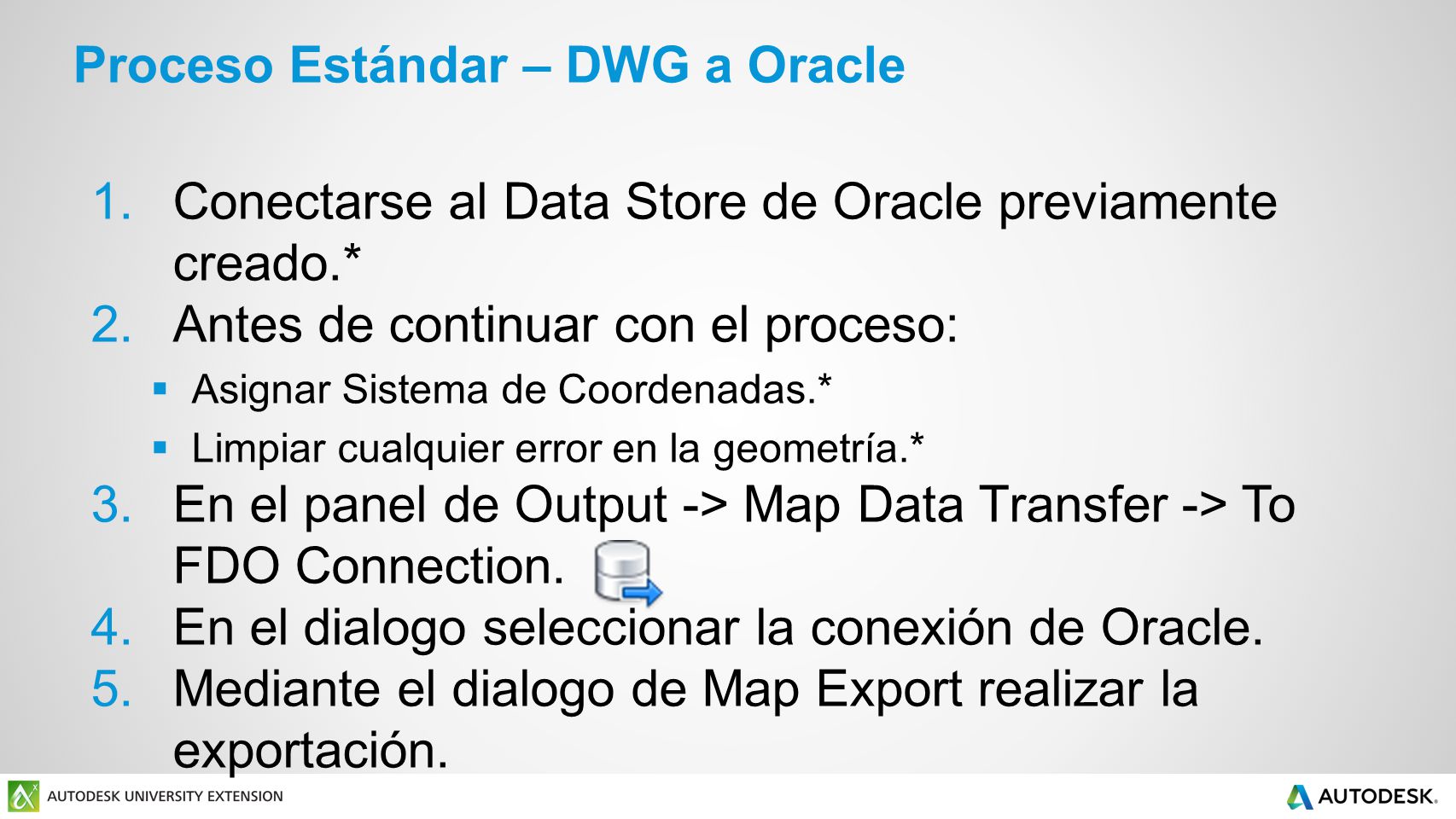 Proceso Estándar – DWG a Oracle

1. Conectarse al Data Store de Oracle previamente creado.*
2. Antes de continuar con el proceso:
 ▪ Asignar Sistema de Coordenadas.*
 ▪ Limpiar cualquier error en la geometría.*
3. En el panel de Output -> Map Data Transfer -> To FDO Connection.
4. En el dialogo seleccionar la conexión de Oracle.
5. Mediante el dialogo de Map Export realizar la exportación.

AUTODESK UNIVERSITY EXTENSION

AUTODESK.